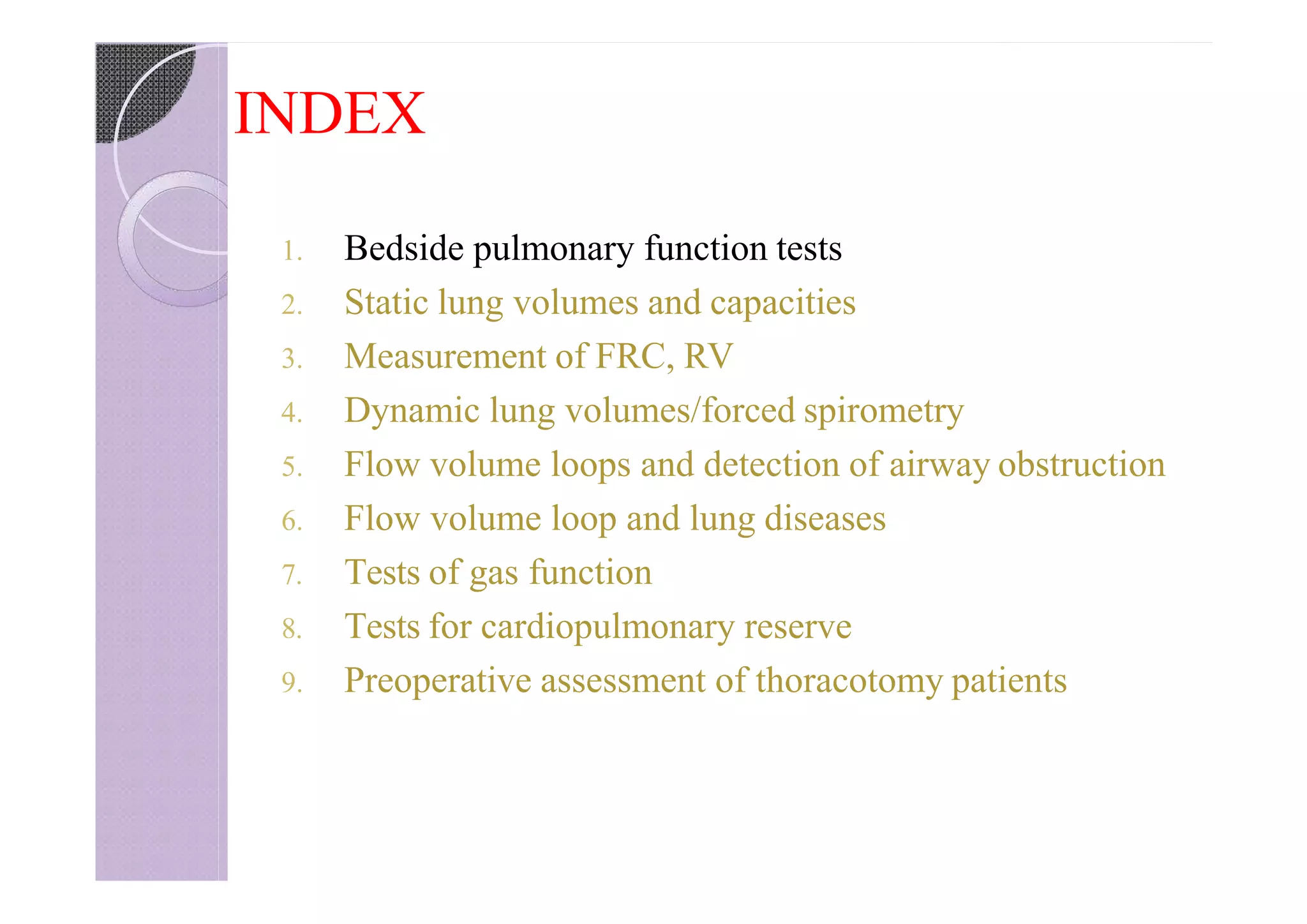 INDEX

1. Bedside pulmonary function tests
2. Static lung volumes and capacities
3. Measurement of FRC, RV
4. Dynamic lung volumes/forced spirometry
5. Flow volume loops and detection of airway obstruction
6. Flow volume loop and lung diseases
7. Tests of gas function
8. Tests for cardiopulmonary reserve
9. Preoperative assessment of thoracotomy patients